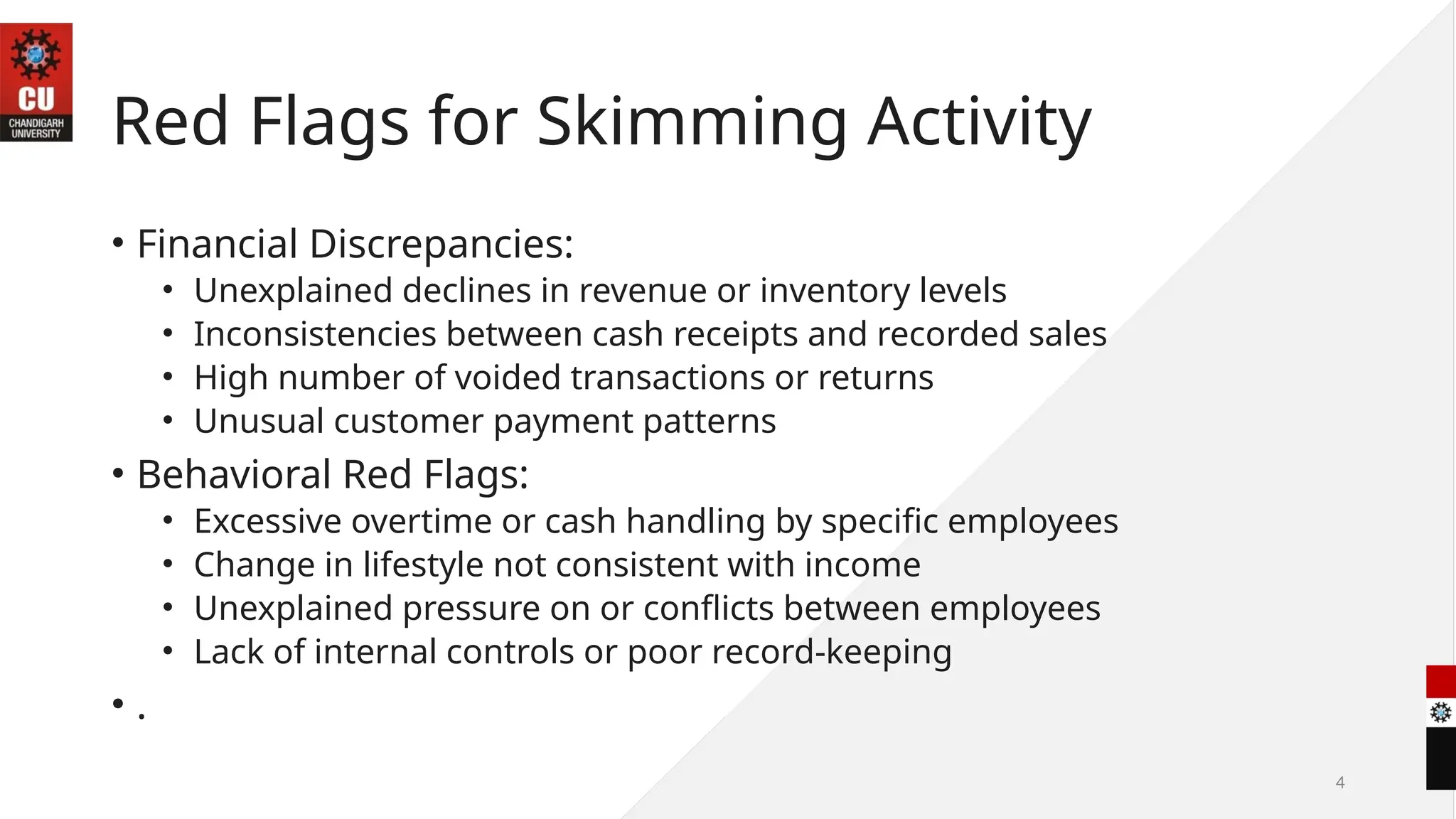 CU
CHANDIGARH UNIVERSITY

Red Flags for Skimming Activity

• Financial Discrepancies:
  • Unexplained declines in revenue or inventory levels
  • Inconsistencies between cash receipts and recorded sales
  • High number of voided transactions or returns
  • Unusual customer payment patterns
• Behavioral Red Flags:
  • Excessive overtime or cash handling by specific employees
  • Change in lifestyle not consistent with income
  • Unexplained pressure on or conflicts between employees
  • Lack of internal controls or poor record-keeping
• .

4